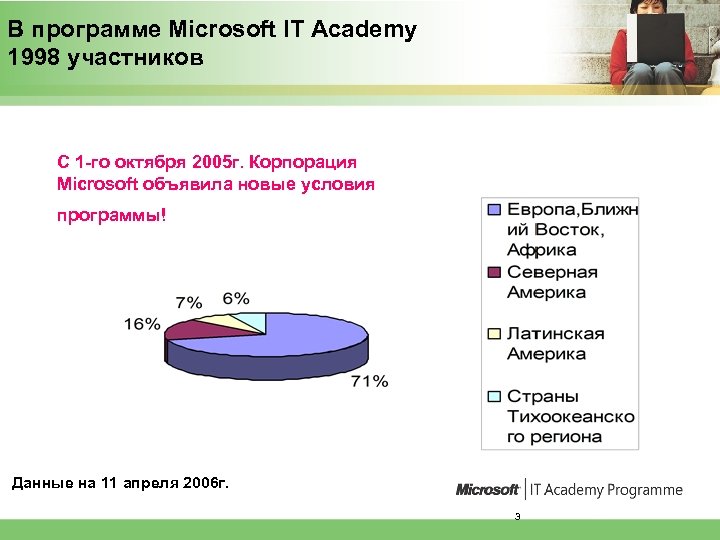 В программе Microsoft IT Academy
1998 участников

С 1-го октября 2005г. Корпорация Microsoft объявила новые условия программы!

7%
6%
16%
71%

Европа,Ближний Восток, Африка
Северная Америка
Латинская Америка
Страны Тихоокеанского региона

Данные на 11 апреля 2006г.

Microsoft | IT Academy Programme

3